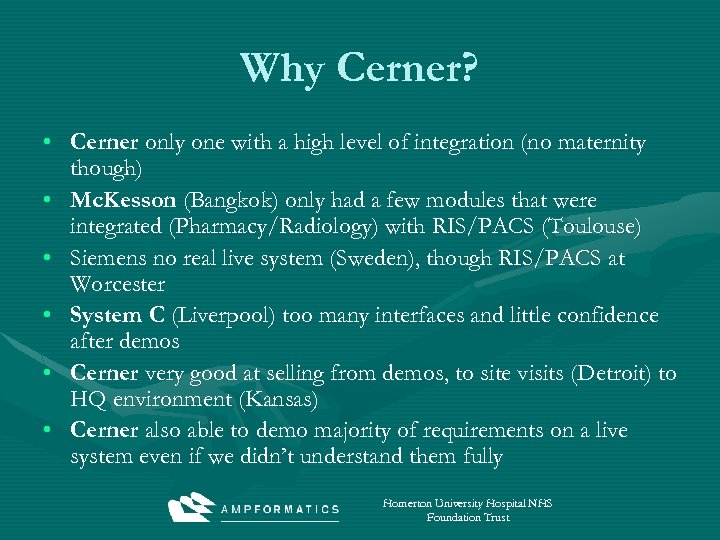 Why Cerner?

• Cerner only one with a high level of integration (no maternity though)
• McKesson (Bangkok) only had a few modules that were integrated (Pharmacy/Radiology) with RIS/PACS (Toulouse)
• Siemens no real live system (Sweden), though RIS/PACS at Worcester
• System C (Liverpool) too many interfaces and little confidence after demos
• Cerner very good at selling from demos, to site visits (Detroit) to HQ environment (Kansas)
• Cerner also able to demo majority of requirements on a live system even if we didn't understand them fully

AMPFORMATICS

Homerton University Hospital NHS Foundation Trust